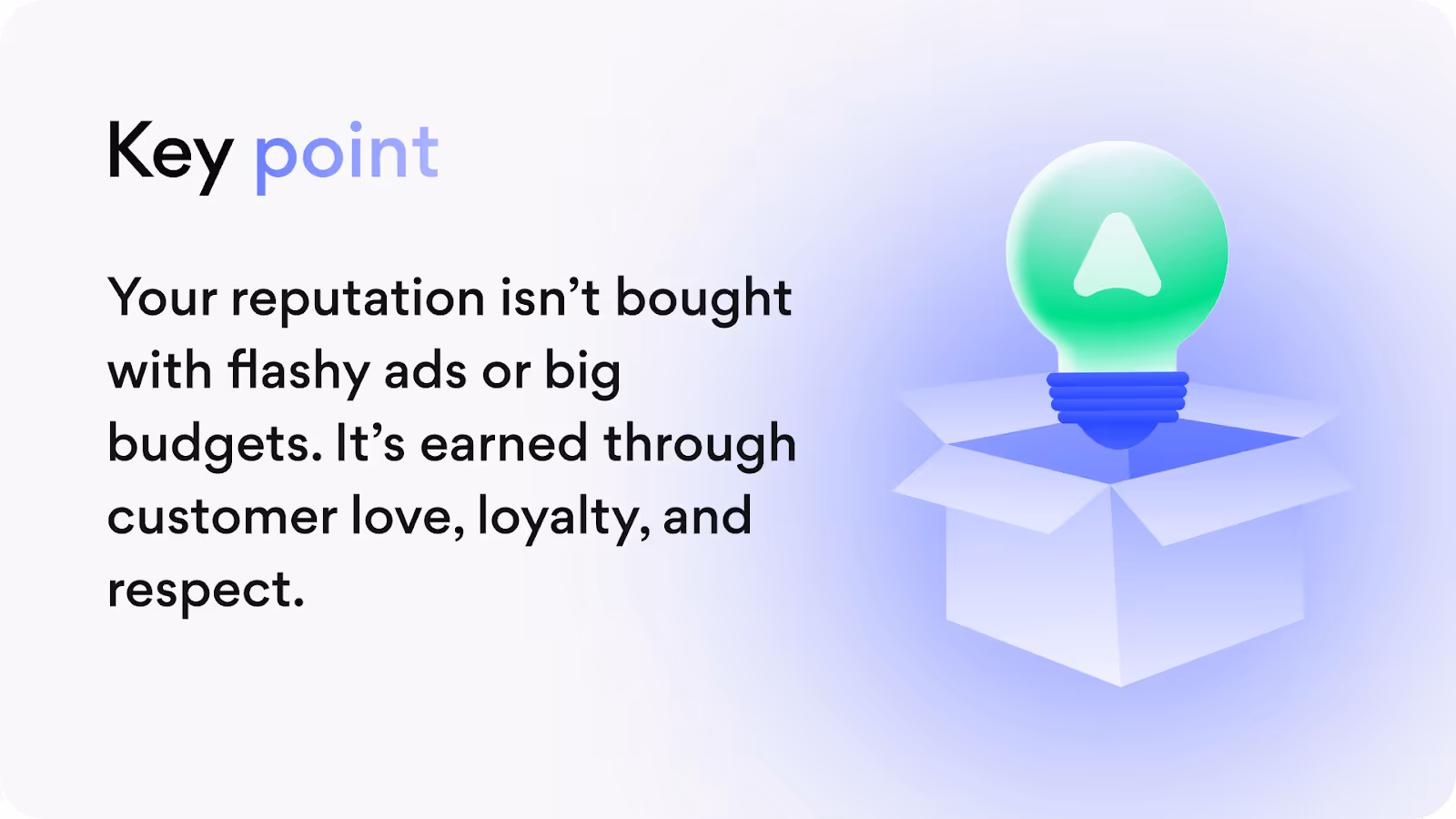 Key point

Your reputation isn’t bought with flashy ads or big budgets. It’s earned through customer love, loyalty, and respect.